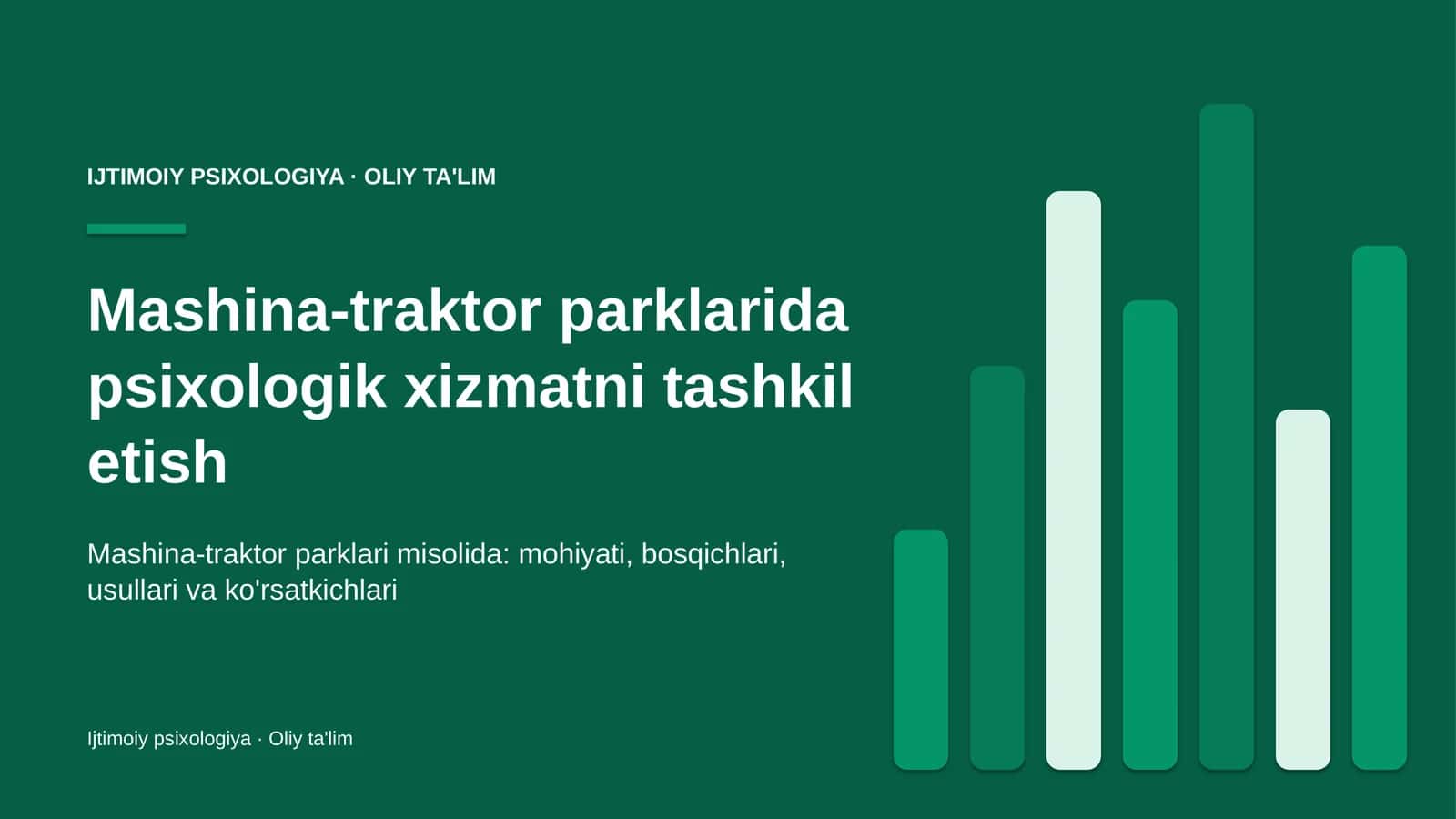 IJTIMOIY PSIXOLOGIYA · OLIY TA'LIM

Mashina-traktor parklarida psixologik xizmatni tashkil etish

Mashina-traktor parklari misolida: mohiyati, bosqichlari, usullari va ko'rsatkichlari

Ijtimoiy psixologiya · Oliy ta'lim